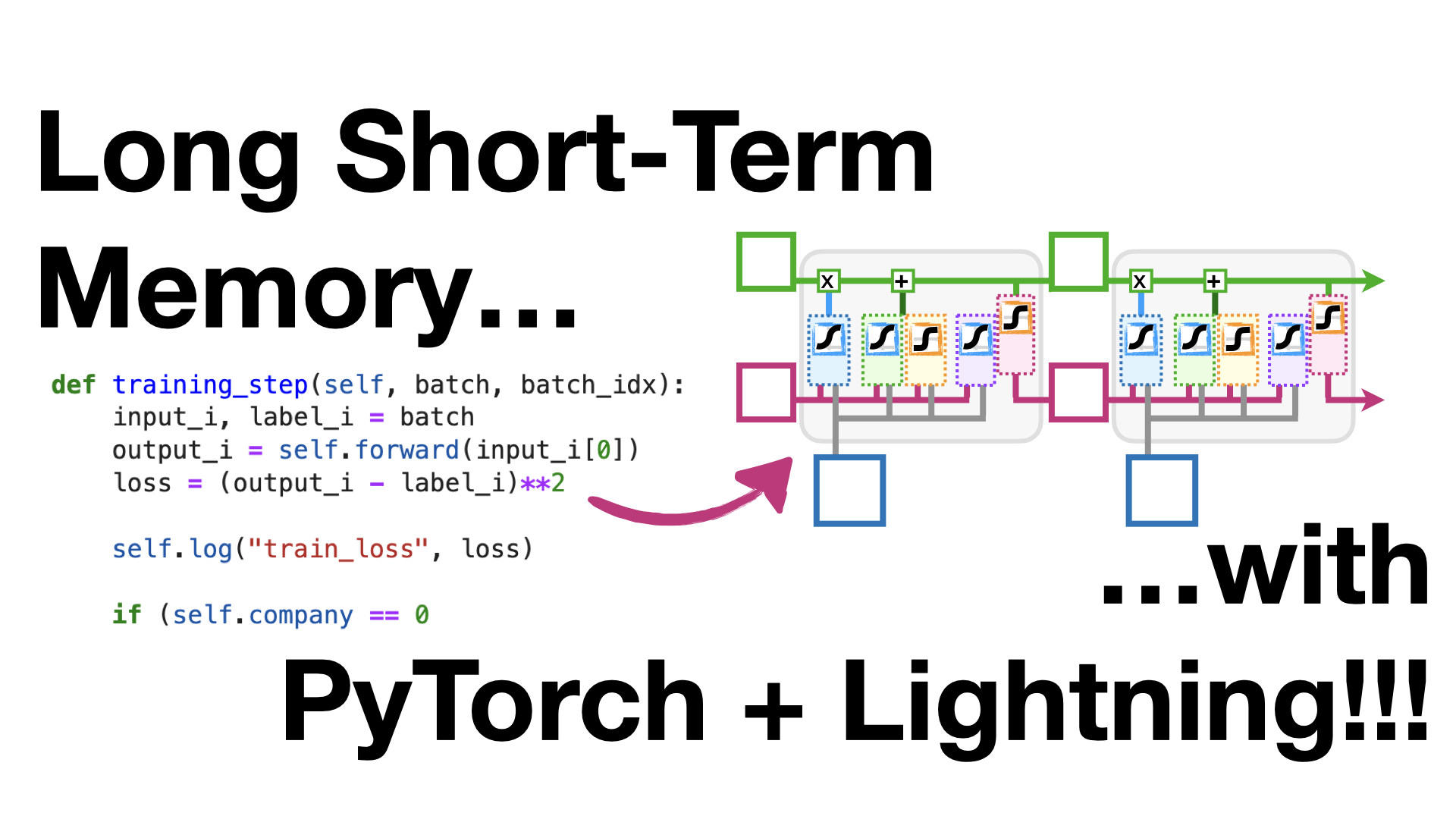 Long Short-Term Memory...

def training_step(self, batch, batch_idx):
    input_i, label_i = batch
    output_i = self.forward(input_i[0])
    loss = (output_i - label_i)**2

    self.log("train_loss", loss)

    if (self.company == 0

x
+
x
+

...with
PyTorch + Lightning!!!